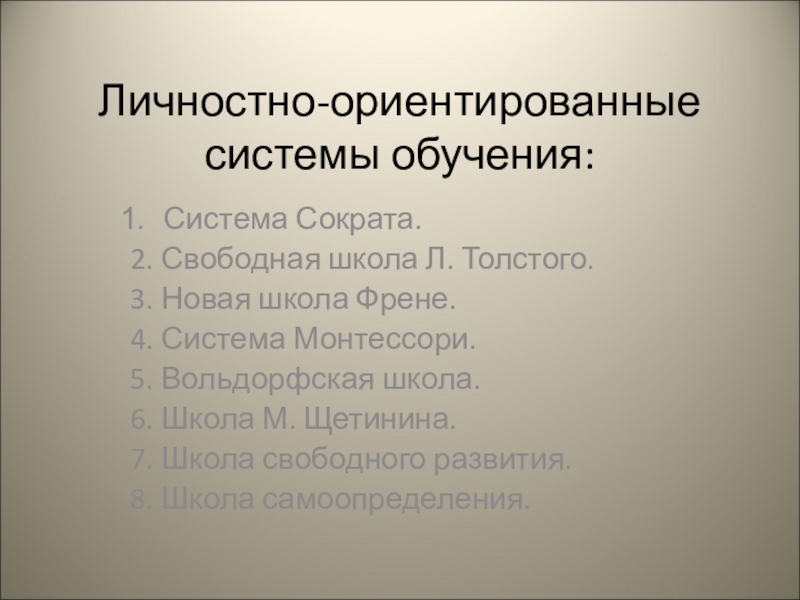 Личностно-ориентированные системы обучения:

1. Система Сократа.
2. Свободная школа Л. Толстого.
3. Новая школа Френе.
4. Система Монтессори.
5. Вольдорфская школа.
6. Школа М. Щетинина.
7. Школа свободного развития.
8. Школа самоопределения.